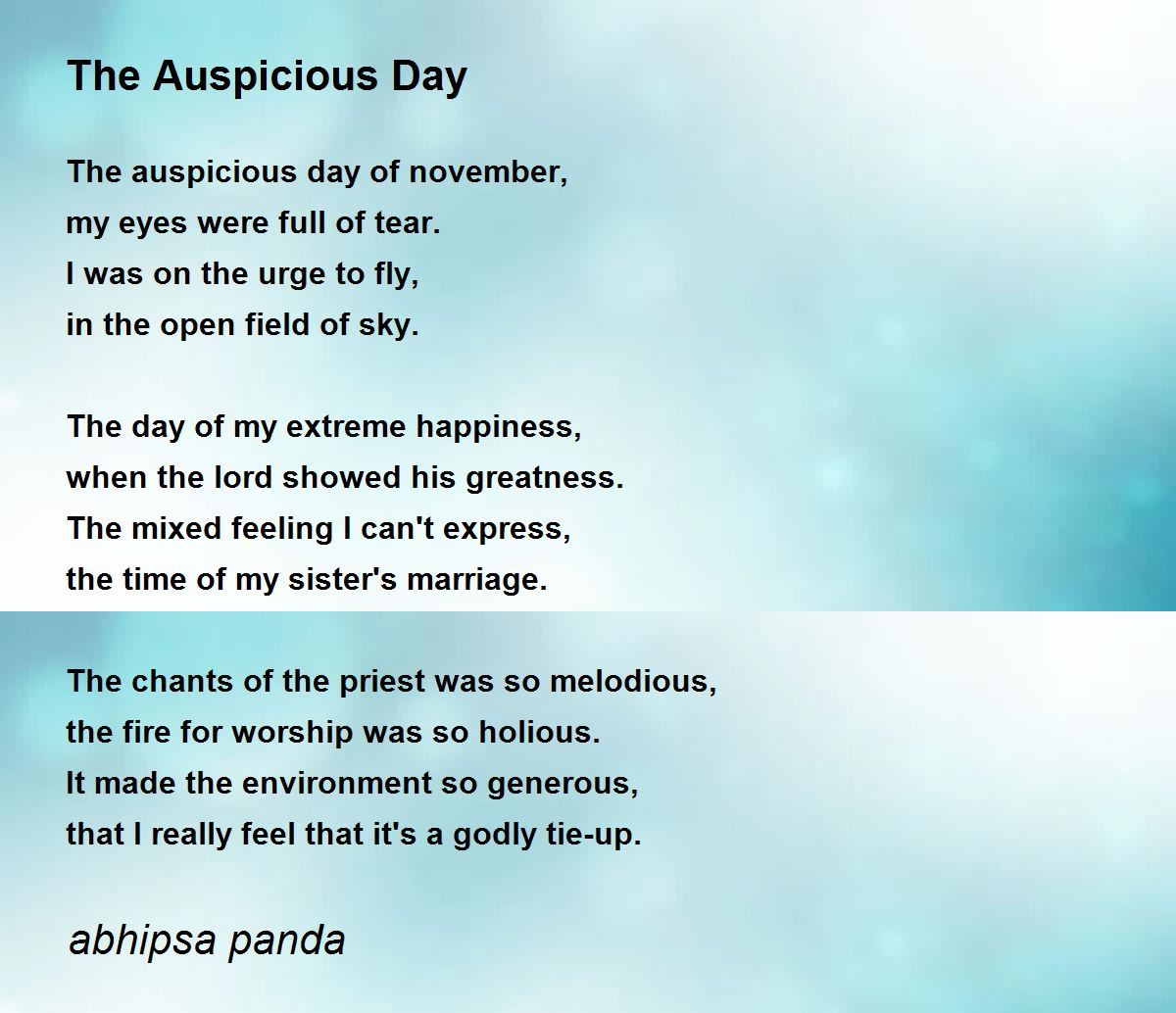 The Auspicious Day

The auspicious day of november,
my eyes were full of tear.
I was on the urge to fly,
in the open field of sky.

The day of my extreme happiness,
when the lord showed his greatness.
The mixed feeling I can't express,
the time of my sister's marriage.

The chants of the priest was so melodious,
the fire for worship was so holious.
It made the environment so generous,
that I really feel that it's a godly tie-up.

abhipsa panda